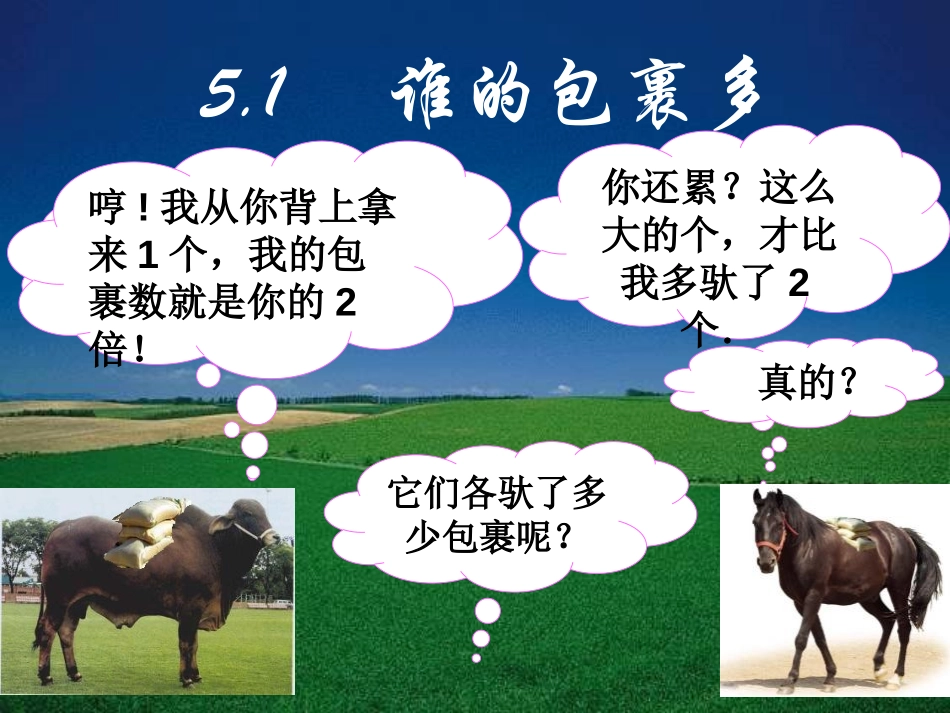 5.1 谁的包裹多

哼！我从你背上拿来 1 个，我的包裹数就是你的 2 倍！

你还累？这么大的个，才比我多驮了 2 个.

真的？

它们各驮了多少包裹呢？